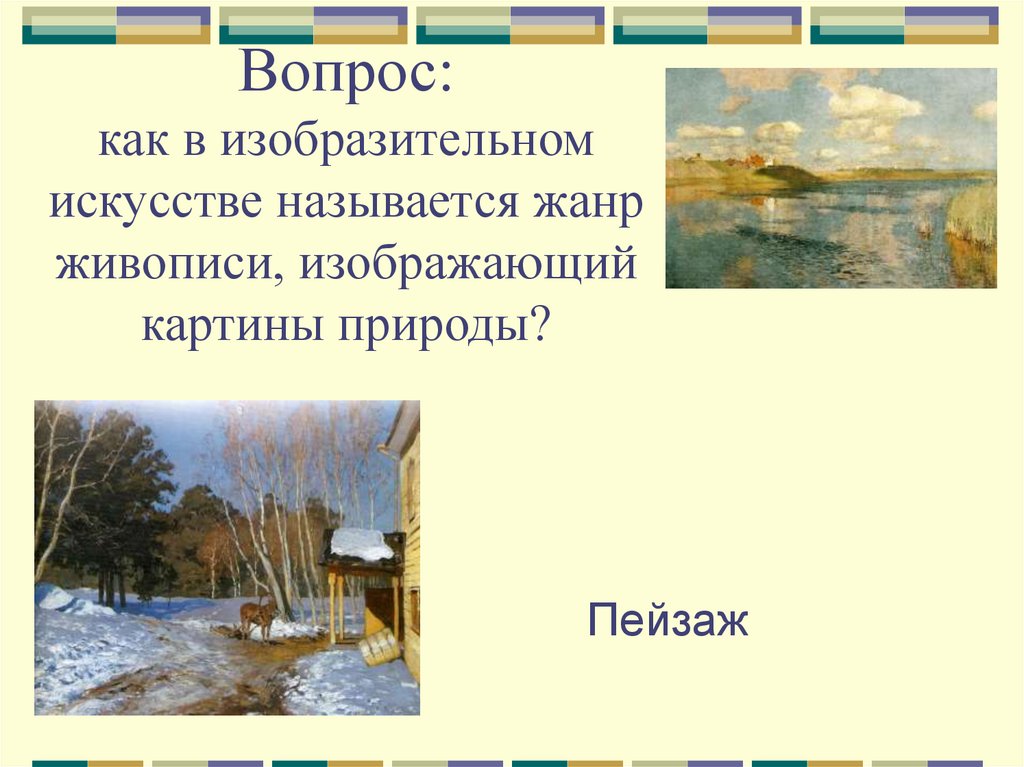 Вопрос:
как в изобразительном искусстве называется жанр живописи, изображающий картины природы?

Пейзаж